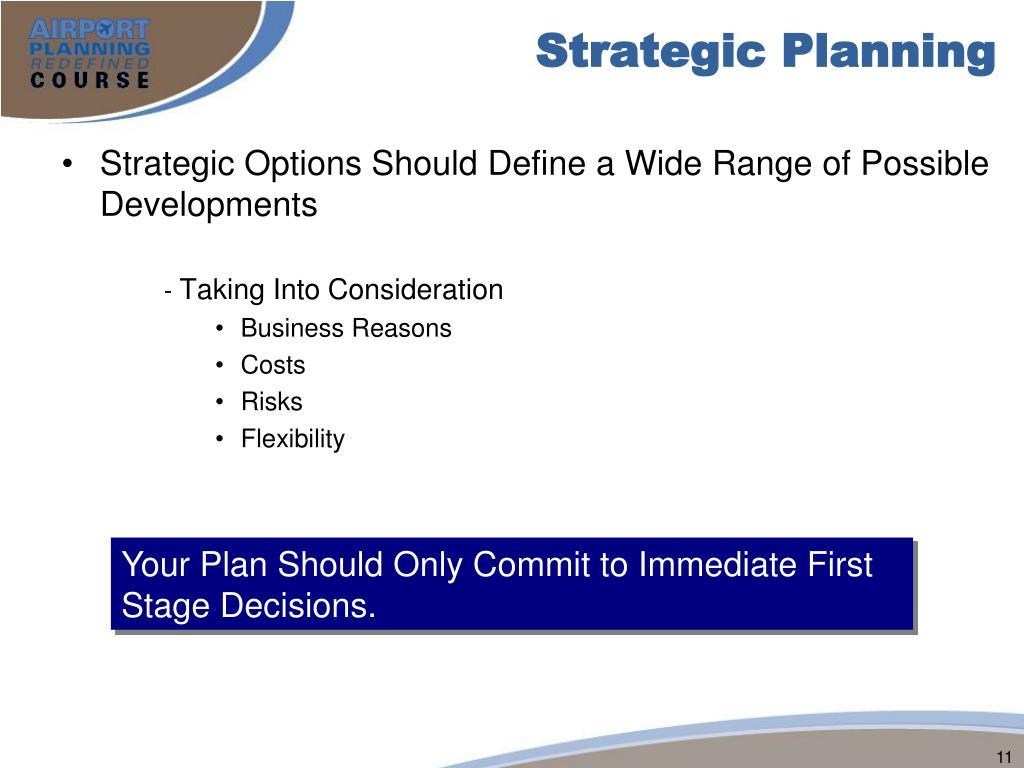 AIRPORT
PLANNING
REDEFINED
COURSE

Strategic Planning

• Strategic Options Should Define a Wide Range of Possible Developments

- Taking Into Consideration
• Business Reasons
• Costs
• Risks
• Flexibility

Your Plan Should Only Commit to Immediate First Stage Decisions.

11